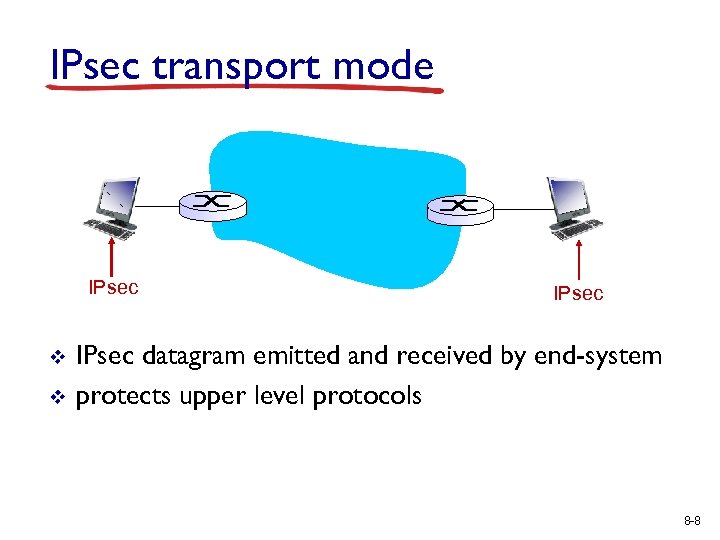 IPsec transport mode

IPsec

IPsec

❖ IPsec datagram emitted and received by end-system
❖ protects upper level protocols

8-8